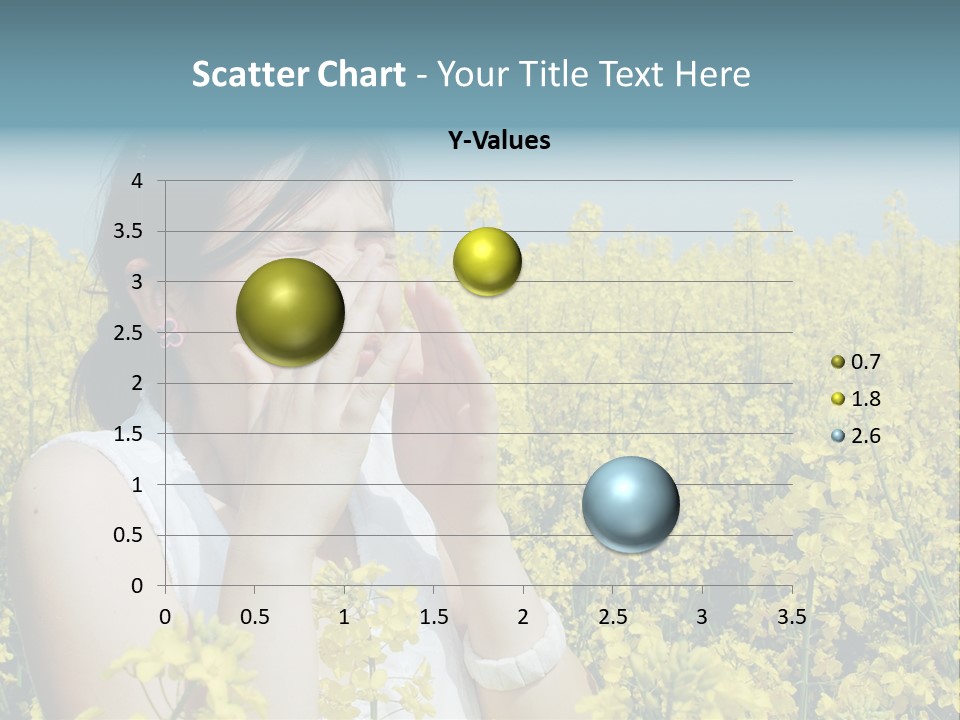 Scatter Chart - Your Title Text Here

Y-Values

4
3.5
3
2.5
2
1.5
1
0.5
0

0 0.5 1 1.5 2 2.5 3 3.5

0.7
1.8
2.6